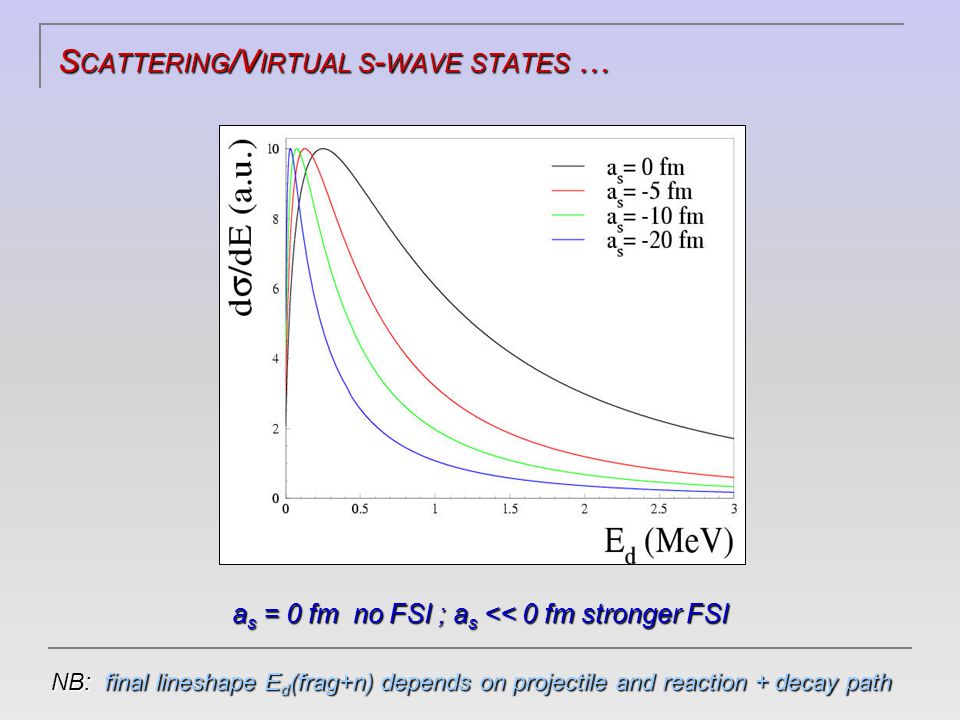 SCATTERING/VIRTUAL S-WAVE STATES …

$d\sigma/dE$ (a.u.)

10
8
6
4
2
0

$a_s$= 0 fm
$a_s$= -5 fm
$a_s$= -10 fm
$a_s$= -20 fm

0 0.5 1 1.5 2 2.5 3

$E_d$ (MeV)

$a_s$ = 0 fm no FSI ; $a_s$ << 0 fm stronger FSI

NB: final lineshape $E_d$(frag+n) depends on projectile and reaction + decay path